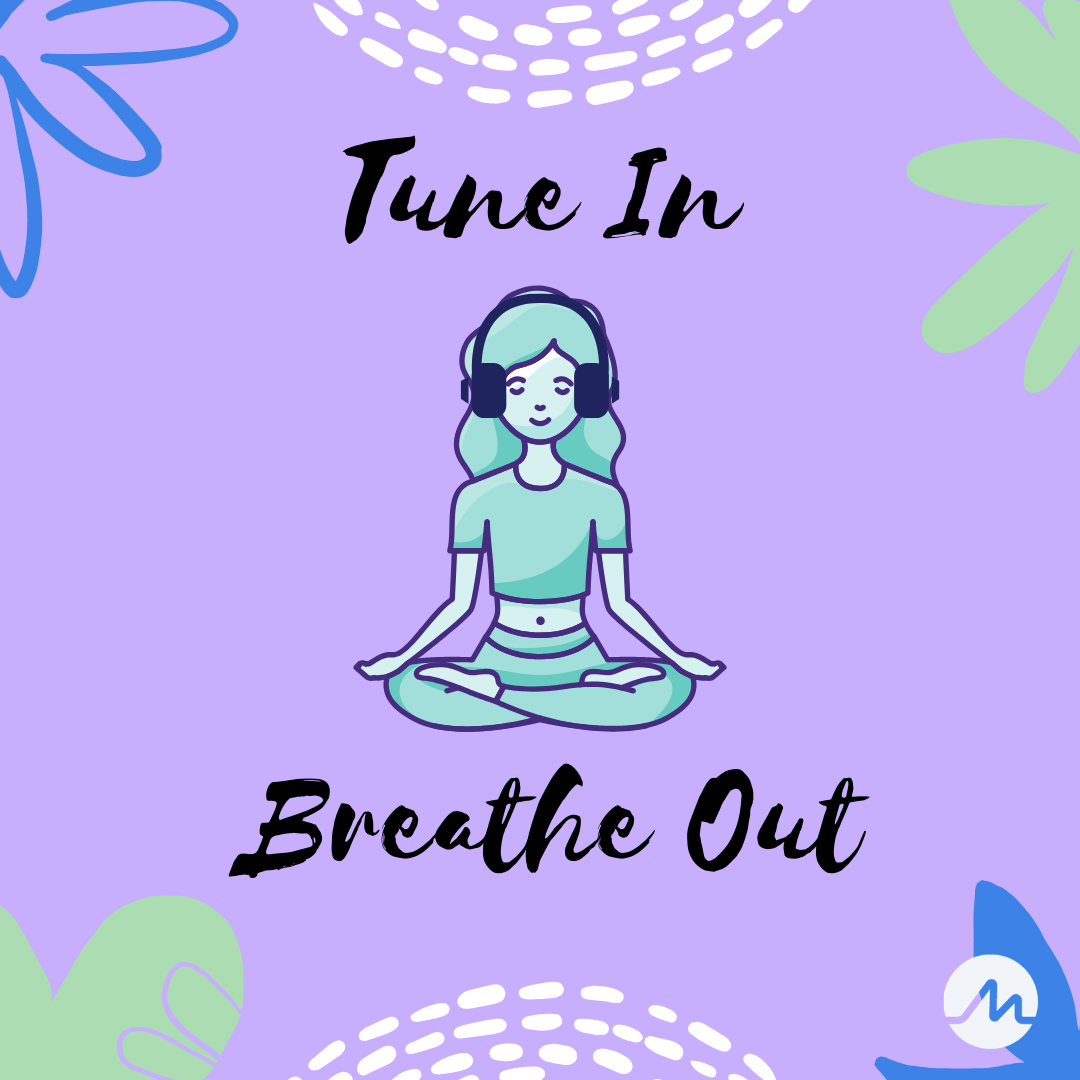 Tune In

Breathe Out